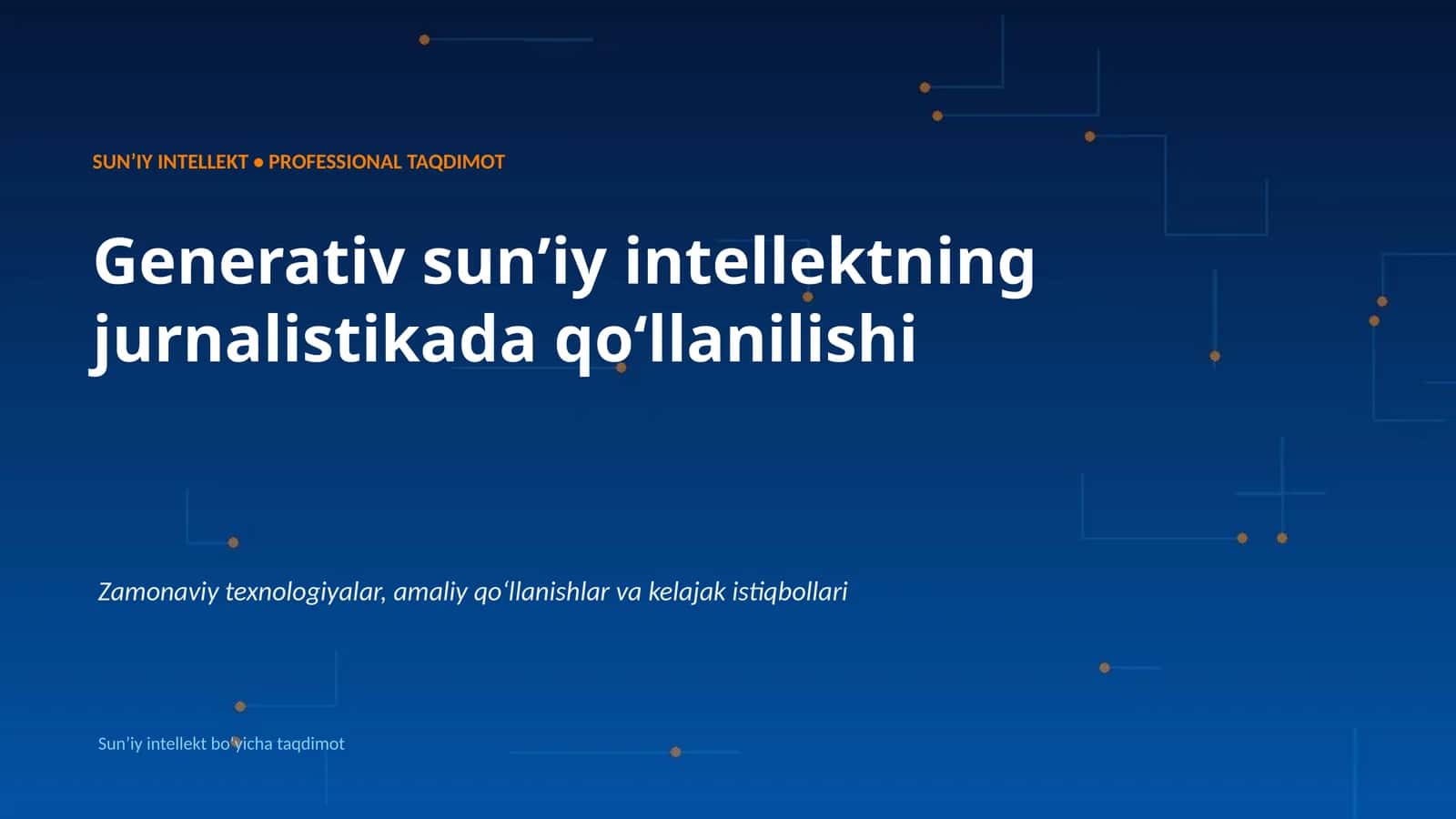 SUN’IY INTELLEKT • PROFESSIONAL TAQDIMOT

Generativ sun’iy intellektning jurnalistikada qo‘llanilishi

Zamonaviy texnologiyalar, amaliy qo‘llanishlar va kelajak istiqbollari

Sun’iy intellekt bo‘yicha taqdimot